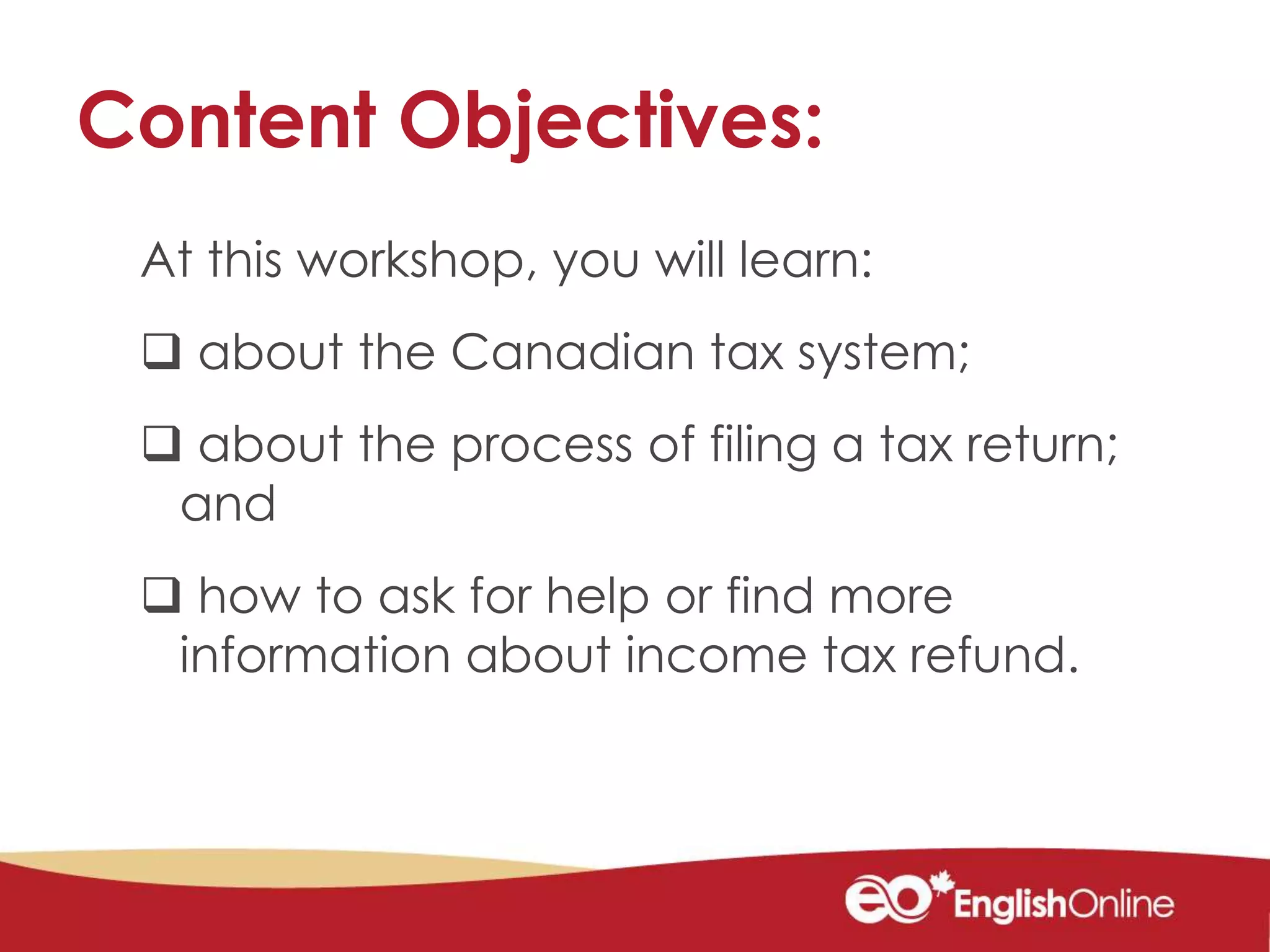 Content Objectives:

At this workshop, you will learn:

❑ about the Canadian tax system;

❑ about the process of filing a tax return; and

❑ how to ask for help or find more information about income tax refund.

eo EnglishOnline